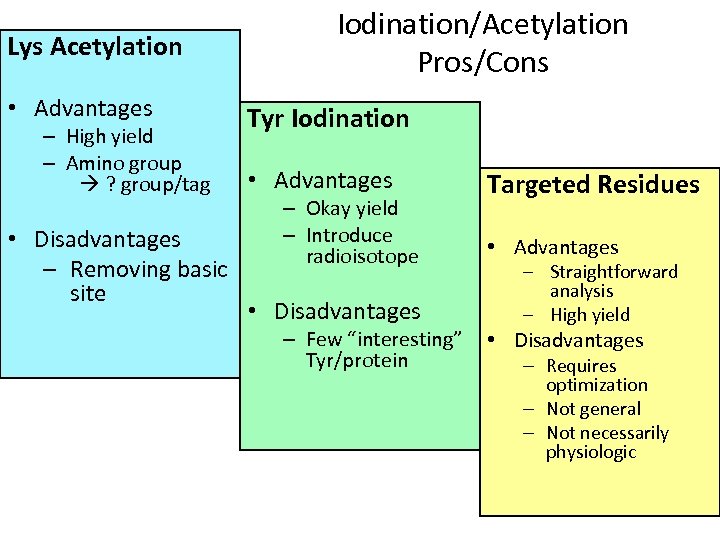 Iodination/Acetylation
Pros/Cons

Lys Acetylation

• Advantages
– High yield
– Amino group
→ ? group/tag

• Disadvantages
– Removing basic site

Tyr Iodination

• Advantages
– Okay yield
– Introduce radioisotope

• Disadvantages
– Few "interesting" Tyr/protein

Targeted Residues

• Advantages
– Straightforward analysis
– High yield
• Disadvantages
– Requires optimization
– Not general
– Not necessarily physiologic